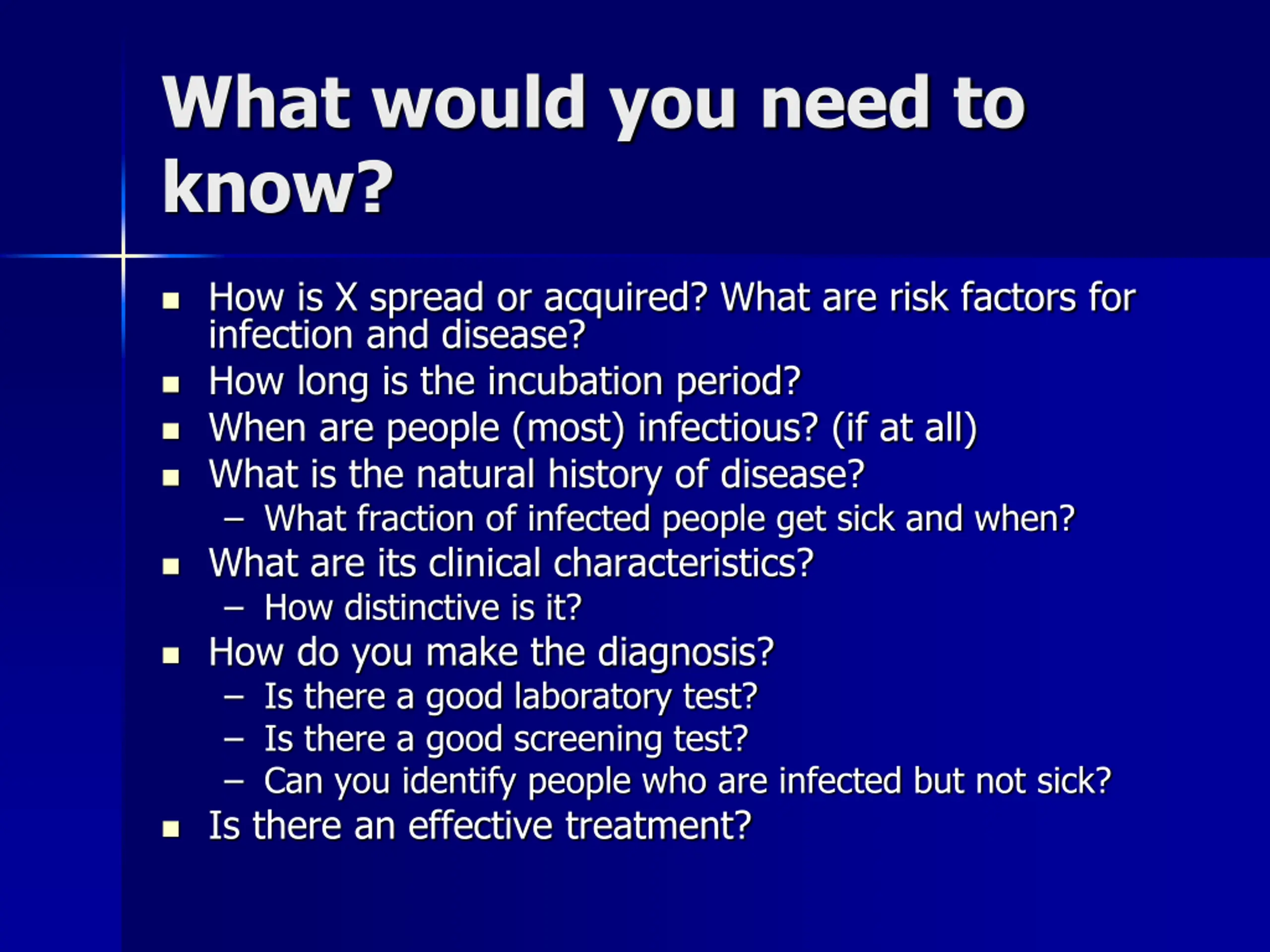 What would you need to know?

- How is X spread or acquired? What are risk factors for infection and disease?
- How long is the incubation period?
- When are people (most) infectious? (if at all)
- What is the natural history of disease?
  – What fraction of infected people get sick and when?
- What are its clinical characteristics?
  – How distinctive is it?
- How do you make the diagnosis?
  – Is there a good laboratory test?
  – Is there a good screening test?
  – Can you identify people who are infected but not sick?
- Is there an effective treatment?